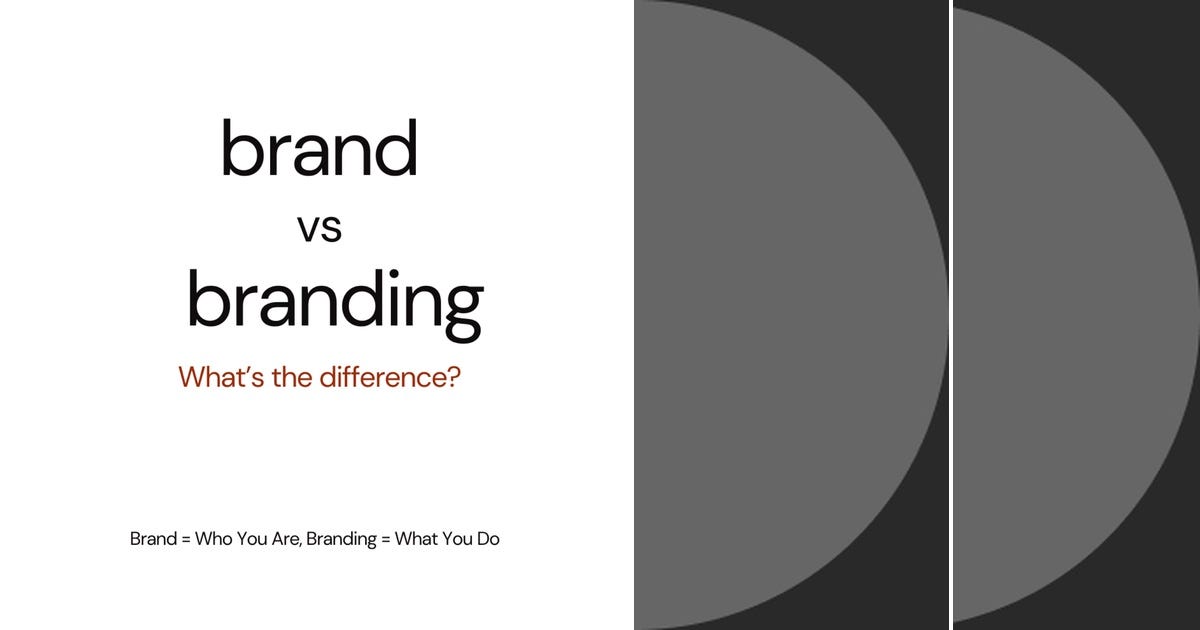 brand
vs
branding

What's the difference?

Brand = Who You Are, Branding = What You Do